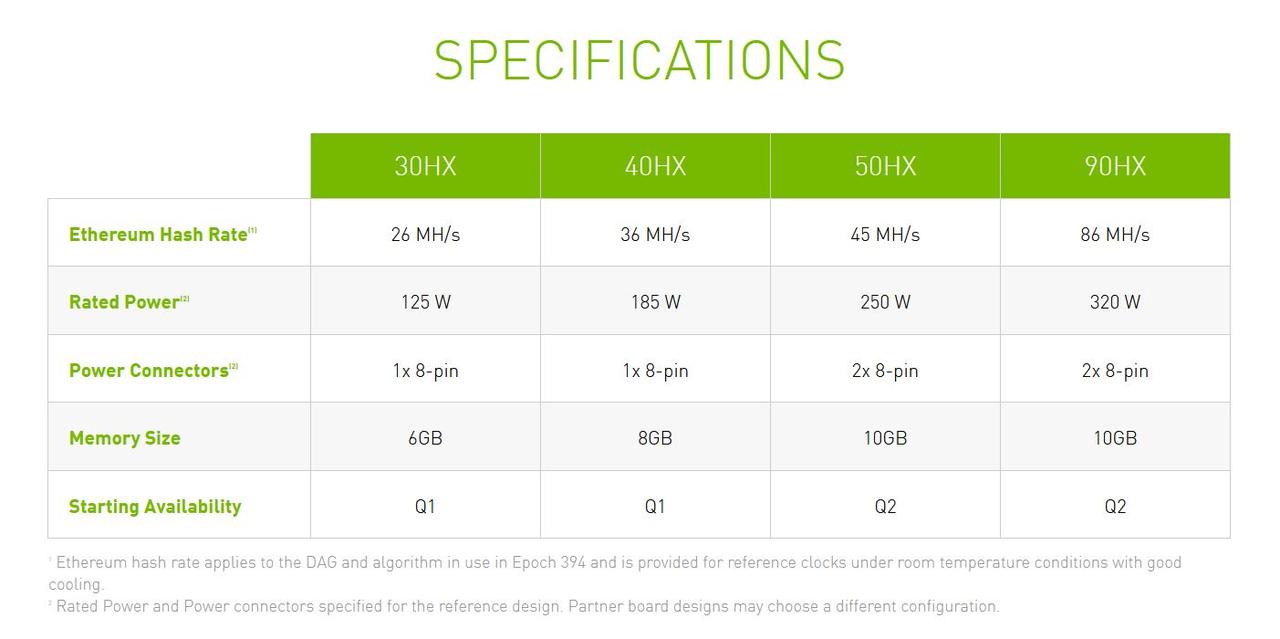 SPECIFICATIONS

| | 30HX | 40HX | 50HX | 90HX |
|---|---|---|---|---|
| Ethereum Hash Rate$^{(1)}$ | 26 MH/s | 36 MH/s | 45 MH/s | 86 MH/s |
| Rated Power$^{(2)}$ | 125 W | 185 W | 250 W | 320 W |
| Power Connectors$^{(2)}$ | 1x 8-pin | 1x 8-pin | 2x 8-pin | 2x 8-pin |
| Memory Size | 6GB | 8GB | 10GB | 10GB |
| Starting Availability | Q1 | Q1 | Q2 | Q2 |

$^1$ Ethereum hash rate applies to the DAG and algorithm in use in Epoch 394 and is provided for reference clocks under room temperature conditions with good cooling.
$^2$ Rated Power and Power connectors specified for the reference design. Partner board designs may choose a different configuration.